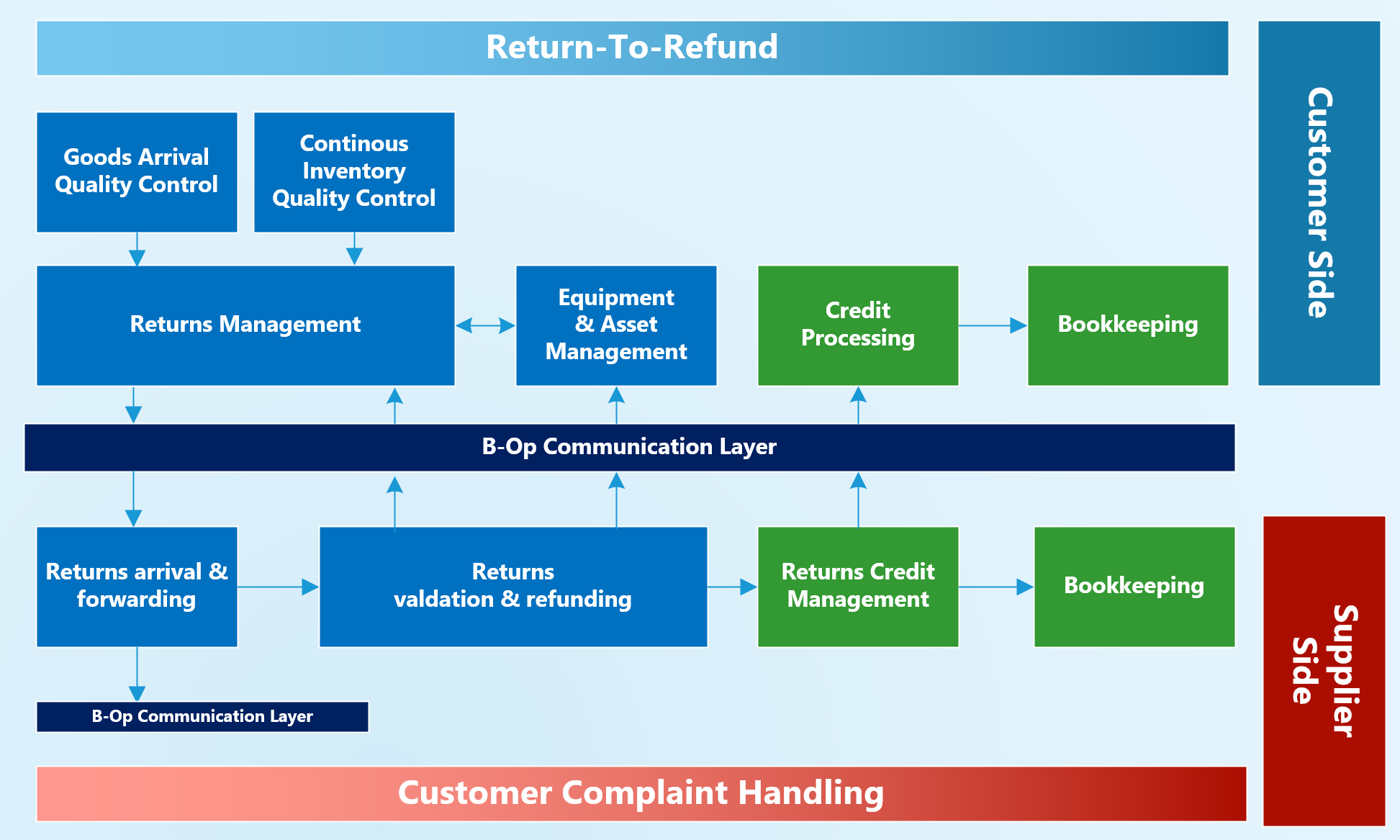 Return-To-Refund

Customer Side

Goods Arrival Quality Control

Continous Inventory Quality Control

Returns Management

Equipment & Asset Management

Credit Processing

Bookkeeping

B-Op Communication Layer

Returns arrival & forwarding

Returns valdation & refunding

Returns Credit Management

Bookkeeping

Supplier Side

B-Op Communication Layer

Customer Complaint Handling